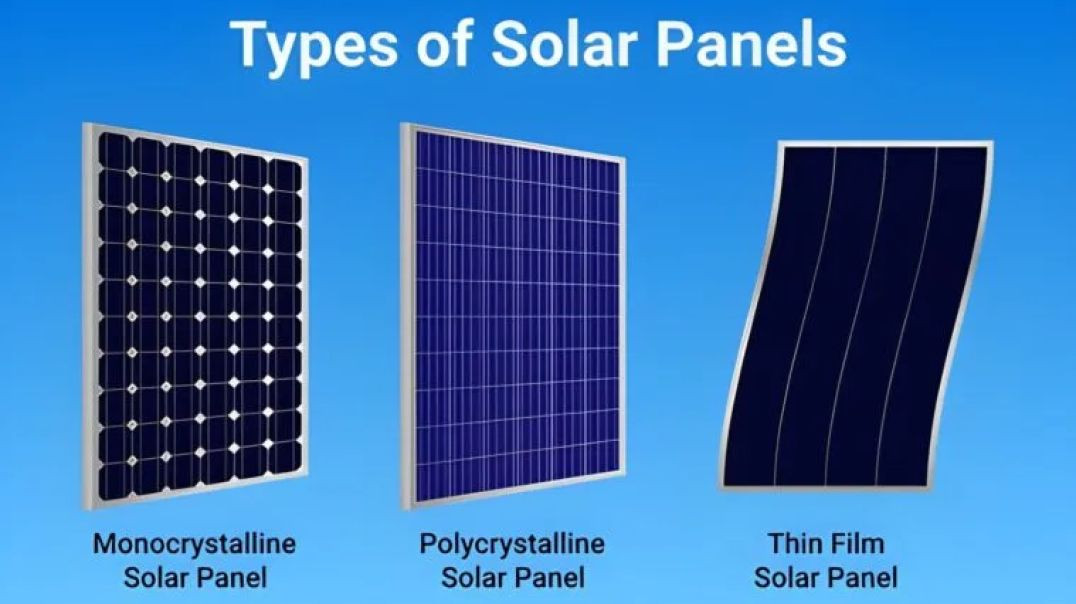 Types of Solar Panels

Monocrystalline Solar Panel

Polycrystalline Solar Panel

Thin Film Solar Panel